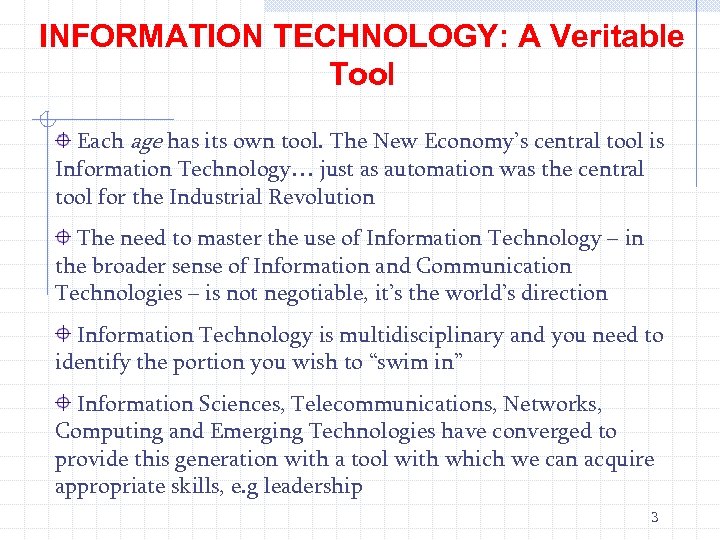 INFORMATION TECHNOLOGY: A Veritable Tool

Each age has its own tool. The New Economy's central tool is Information Technology… just as automation was the central tool for the Industrial Revolution

The need to master the use of Information Technology – in the broader sense of Information and Communication Technologies – is not negotiable, it's the world's direction

Information Technology is multidisciplinary and you need to identify the portion you wish to "swim in"

Information Sciences, Telecommunications, Networks, Computing and Emerging Technologies have converged to provide this generation with a tool with which we can acquire appropriate skills, e.g leadership

3